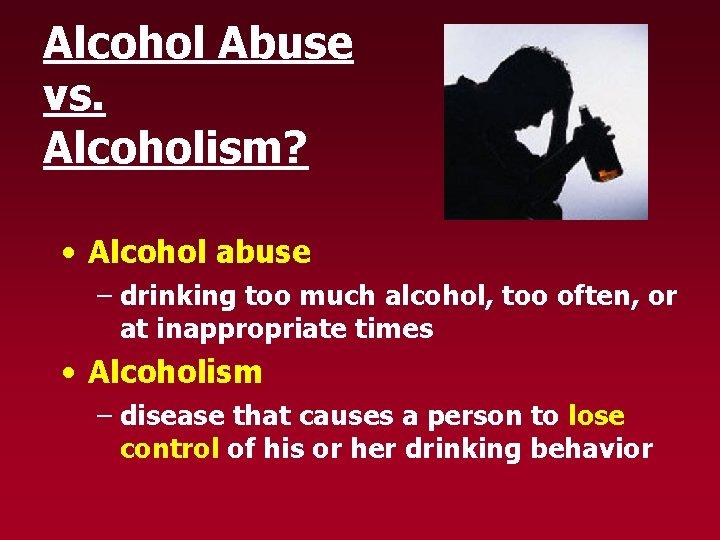 Alcohol Abuse vs. Alcoholism?

• Alcohol abuse
– drinking too much alcohol, too often, or at inappropriate times

• Alcoholism
– disease that causes a person to lose control of his or her drinking behavior